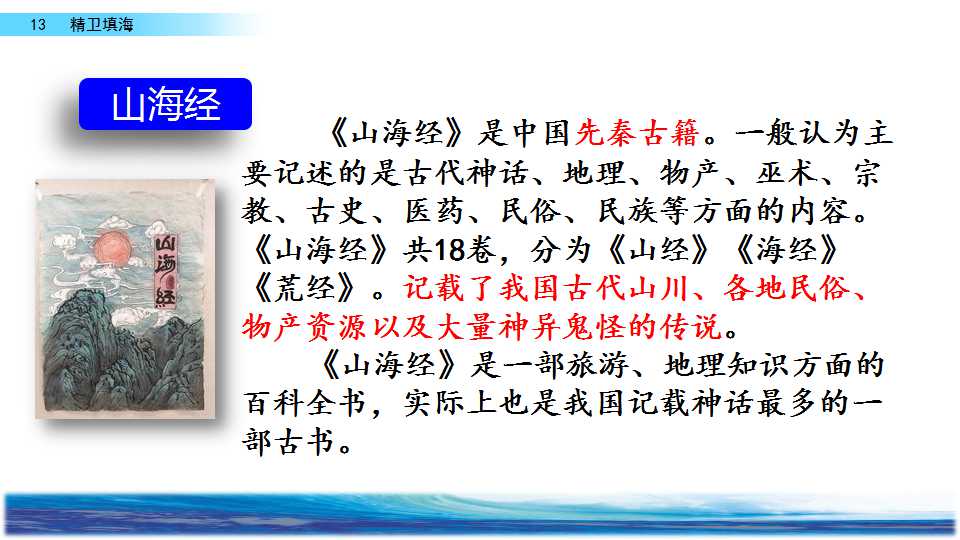 13 精卫填海

山海经

山海经

《山海经》是中国先秦古籍。一般认为主要记述的是古代神话、地理、物产、巫术、宗教、古史、医药、民俗、民族等方面的内容。《山海经》共18卷，分为《山经》《海经》《荒经》。记载了我国古代山川、各地民俗、物产资源以及大量神异鬼怪的传说。

《山海经》是一部旅游、地理知识方面的百科全书，实际上也是我国记载神话最多的一部古书。